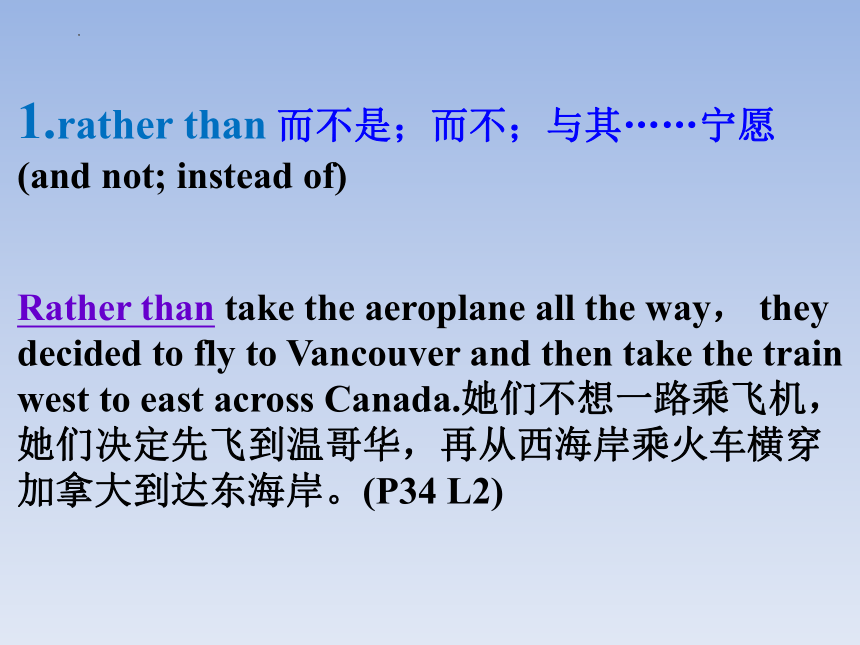 1.rather than 而不是；而不；与其……宁愿
(and not; instead of)

Rather than take the aeroplane all the way， they decided to fly to Vancouver and then take the train west to east across Canada.她们不想一路乘飞机，她们决定先飞到温哥华，再从西海岸乘火车横穿加拿大到达东海岸。(P34 L2)